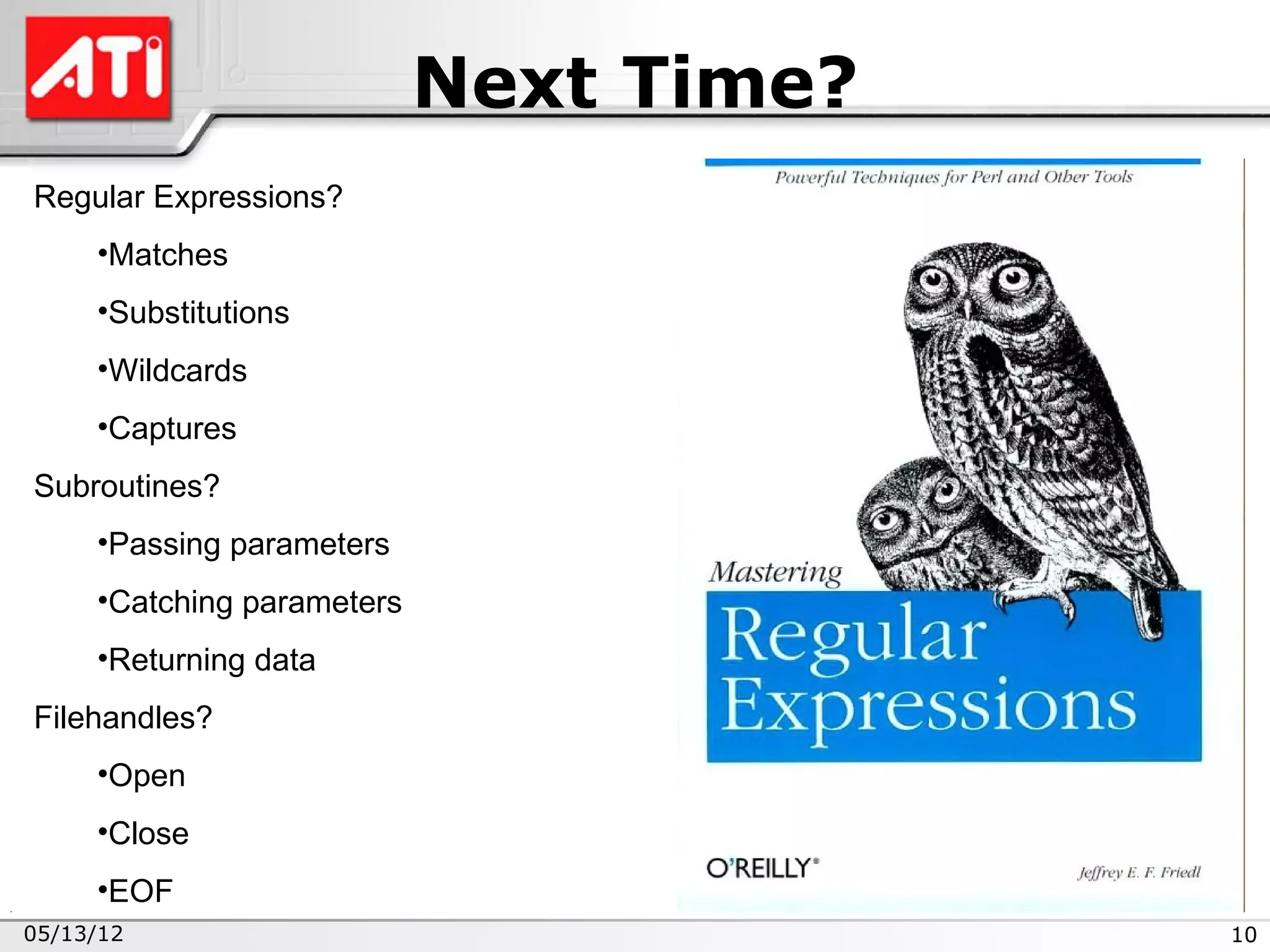 ATI

Next Time?

Regular Expressions?

•Matches

•Substitutions

•Wildcards

•Captures

Subroutines?

•Passing parameters

•Catching parameters

•Returning data

Filehandles?

•Open

•Close

•EOF

Powerful Techniques for Perl and Other Tools

Mastering

Regular Expressions

O'REILLY®

Jeffrey E. F. Friedl

05/13/12

10